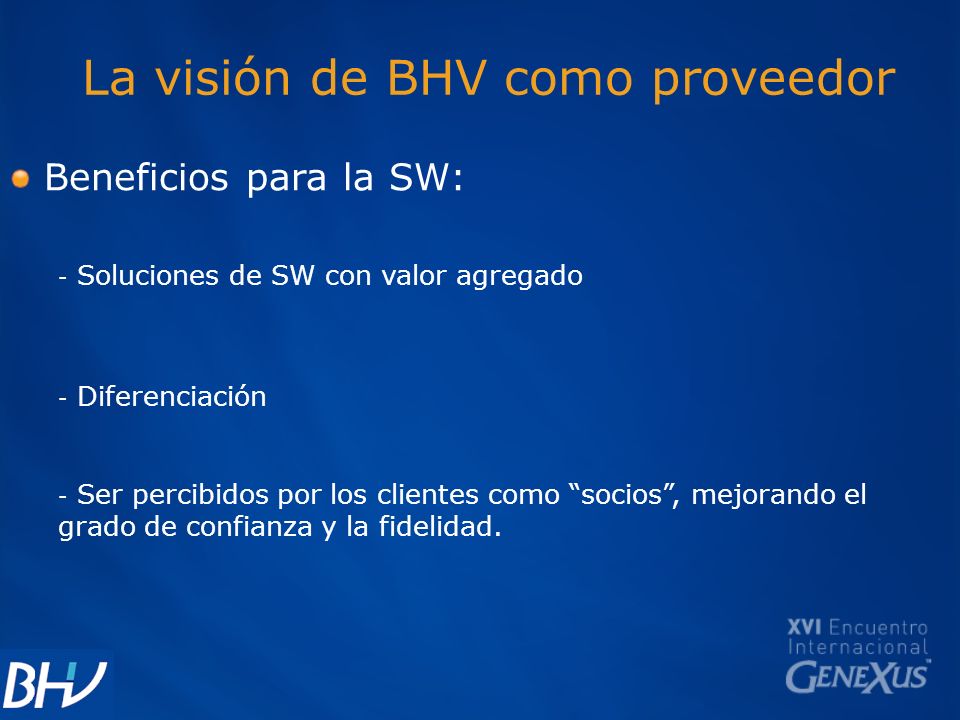 La visión de BHV como proveedor

Beneficios para la SW:

- Soluciones de SW con valor agregado

- Diferenciación

- Ser percibidos por los clientes como “socios”, mejorando el grado de confianza y la fidelidad.

BHV

XVI Encuentro Internacional GENEXUS